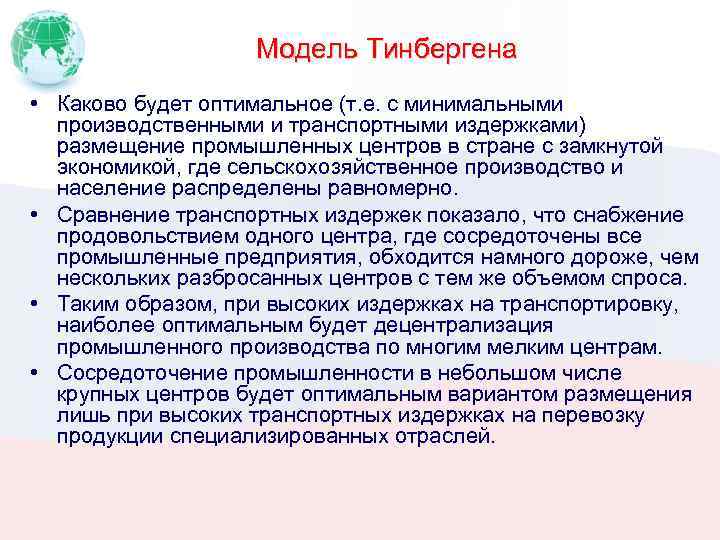 Модель Тинбергена

• Каково будет оптимальное (т.е. с минимальными производственными и транспортными издержками) размещение промышленных центров в стране с замкнутой экономикой, где сельскохозяйственное производство и население распределены равномерно.

• Сравнение транспортных издержек показало, что снабжение продовольствием одного центра, где сосредоточены все промышленные предприятия, обходится намного дороже, чем нескольких разбросанных центров с тем же объемом спроса.

• Таким образом, при высоких издержках на транспортировку, наиболее оптимальным будет децентрализация промышленного производства по многим мелким центрам.

• Сосредоточение промышленности в небольшом числе крупных центров будет оптимальным вариантом размещения лишь при высоких транспортных издержках на перевозку продукции специализированных отраслей.